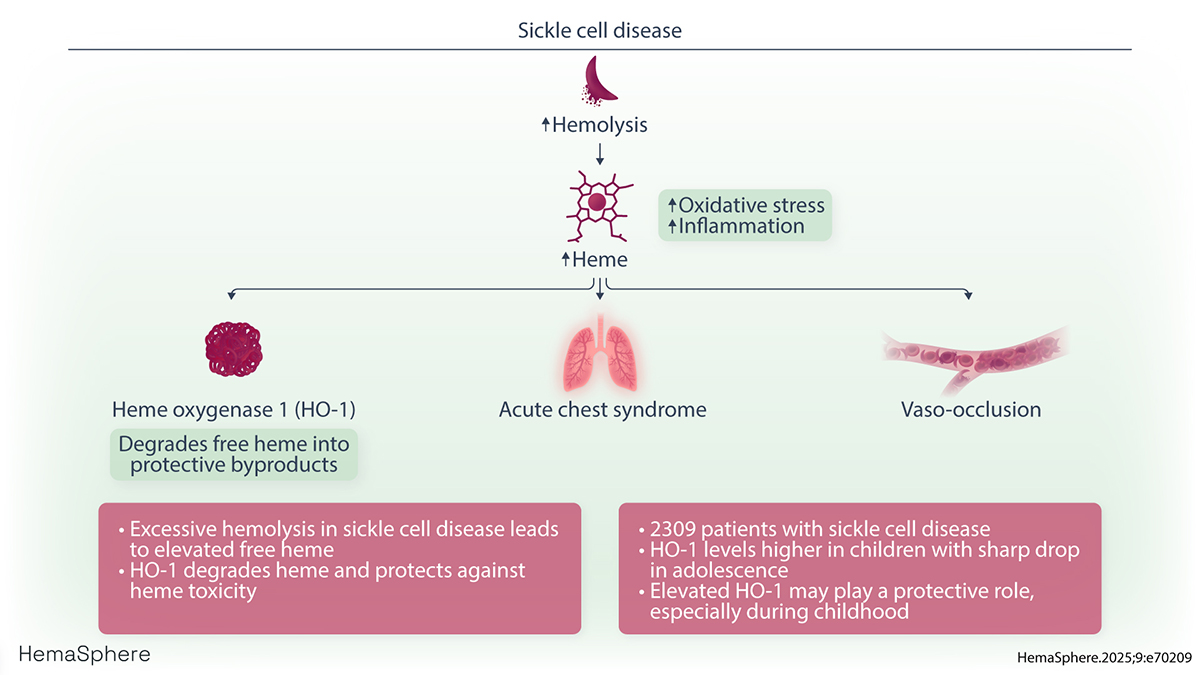 Sickle cell disease

↑Hemolysis

↑Oxidative stress
↑Inflammation

↑Heme

Heme oxygenase 1 (HO-1)

Degrades free heme into protective byproducts

Acute chest syndrome

Vaso-occlusion

• Excessive hemolysis in sickle cell disease leads to elevated free heme
• HO-1 degrades heme and protects against heme toxicity

• 2309 patients with sickle cell disease
• HO-1 levels higher in children with sharp drop in adolescence
• Elevated HO-1 may play a protective role, especially during childhood

HemaSphere

HemaSphere.2025;9:e70209